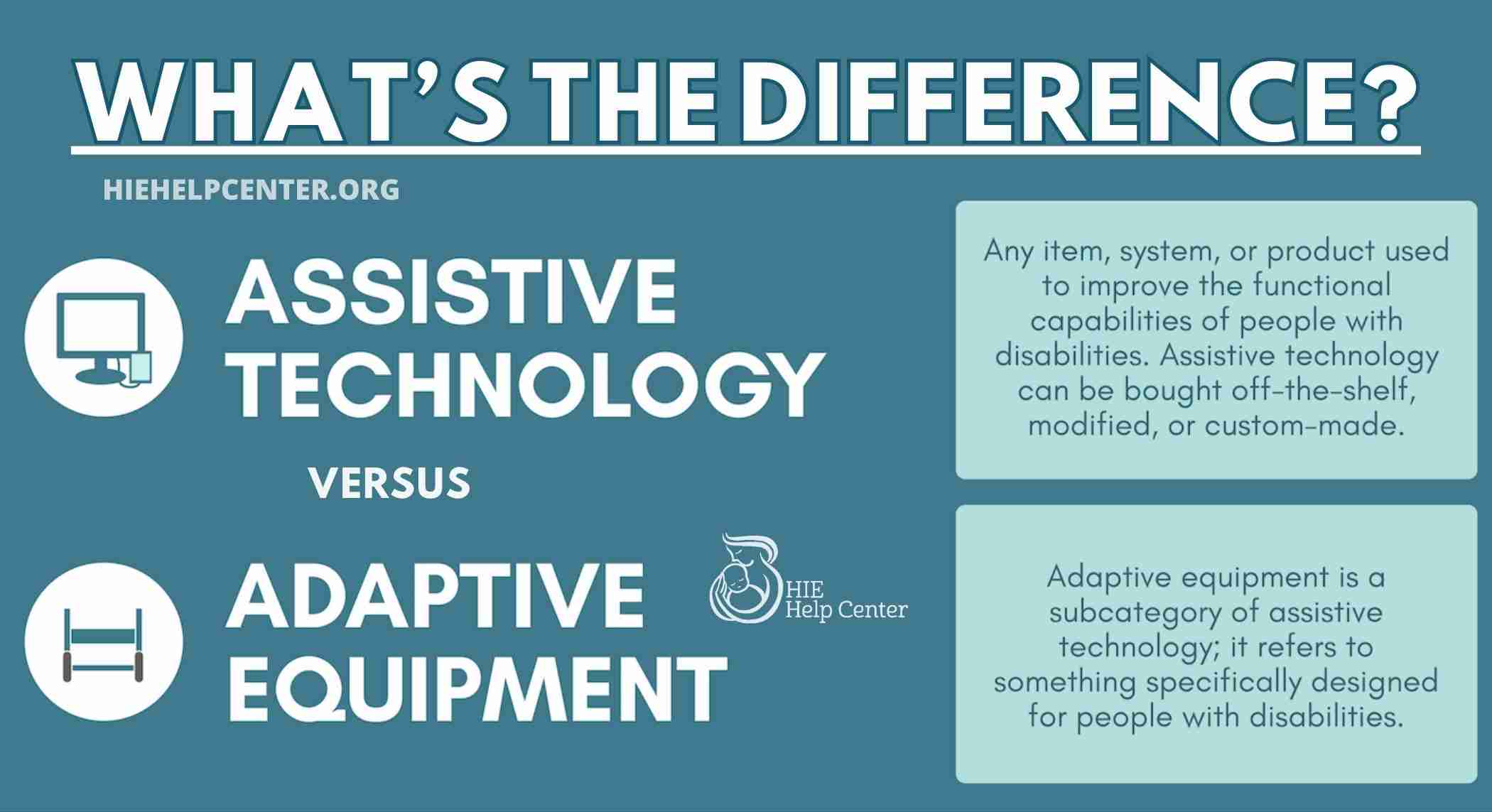 WHAT'S THE DIFFERENCE?

HIEHELPCENTER.ORG

ASSISTIVE TECHNOLOGY

Any item, system, or product used to improve the functional capabilities of people with disabilities. Assistive technology can be bought off-the-shelf, modified, or custom-made.

VERSUS

ADAPTIVE EQUIPMENT

HIE Help Center

Adaptive equipment is a subcategory of assistive technology; it refers to something specifically designed for people with disabilities.